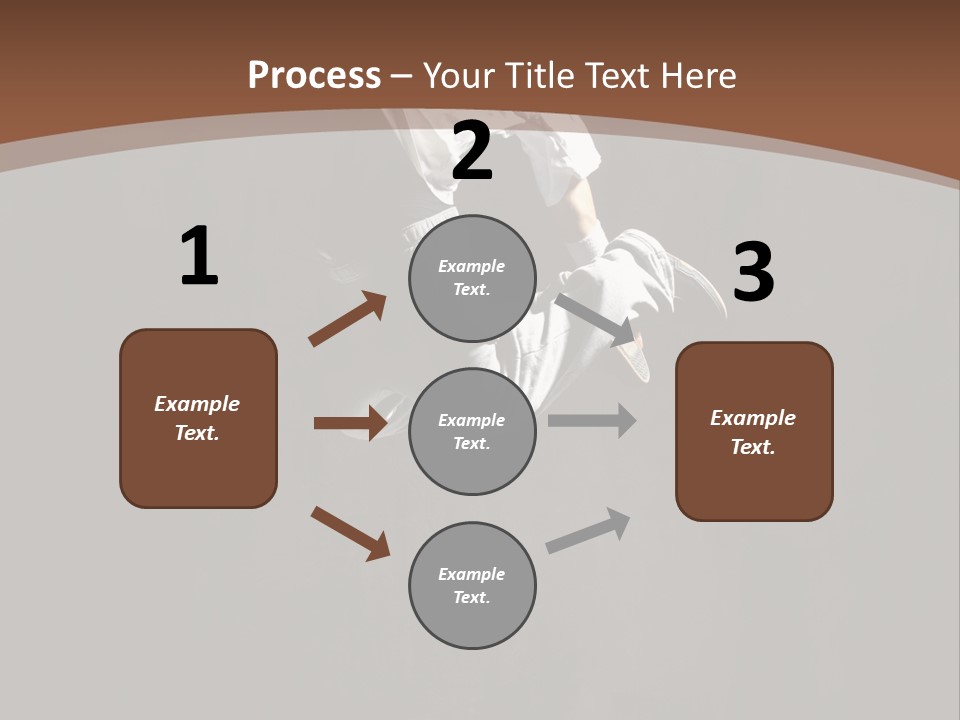 Process – Your Title Text Here

1

Example Text.

2

Example Text.

Example Text.

Example Text.

3

Example Text.